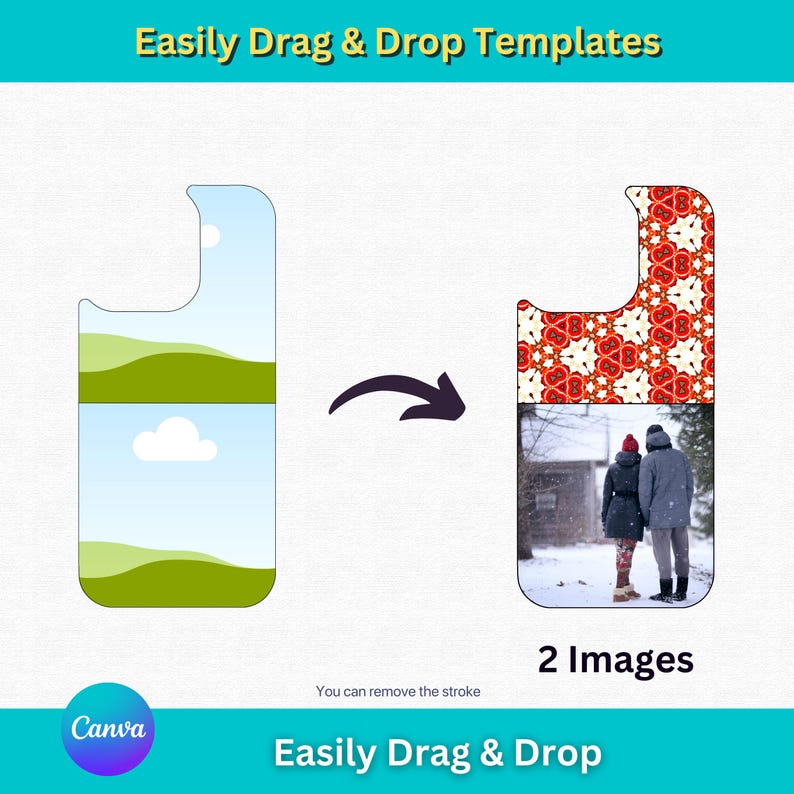 Easily Drag & Drop Templates

2 Images

You can remove the stroke

Canva

Easily Drag & Drop